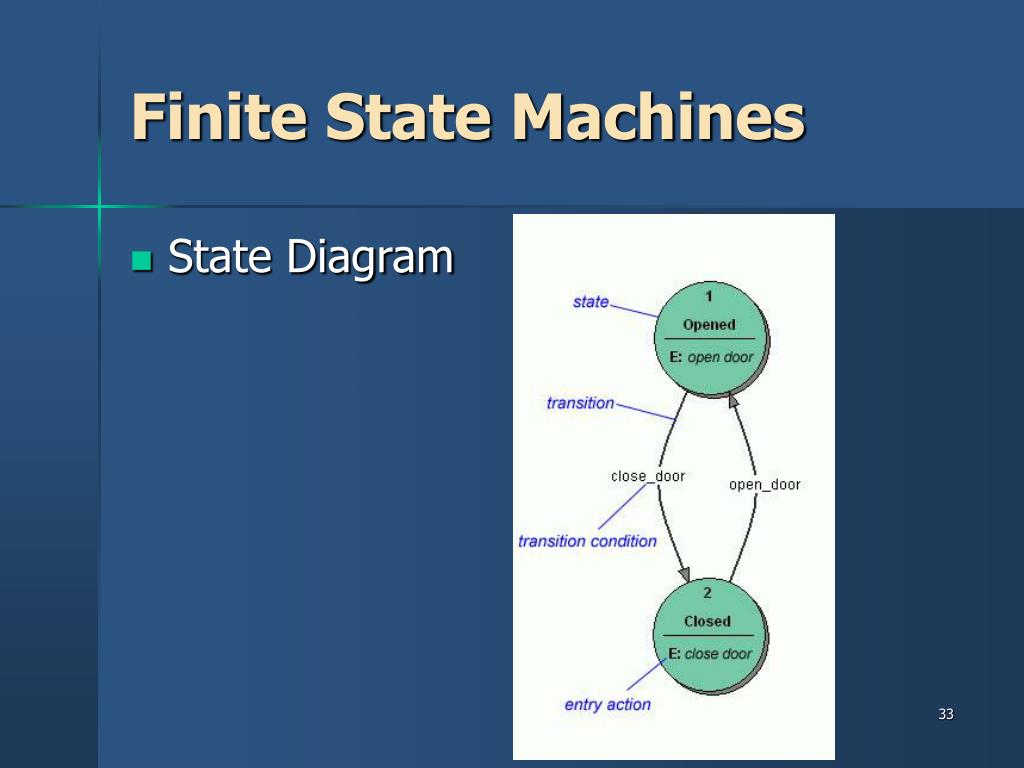 Finite State Machines

State Diagram

state
1
Opened
E: open door

transition

close_door

open_door

transition condition

2
Closed
E: close door

entry action

33